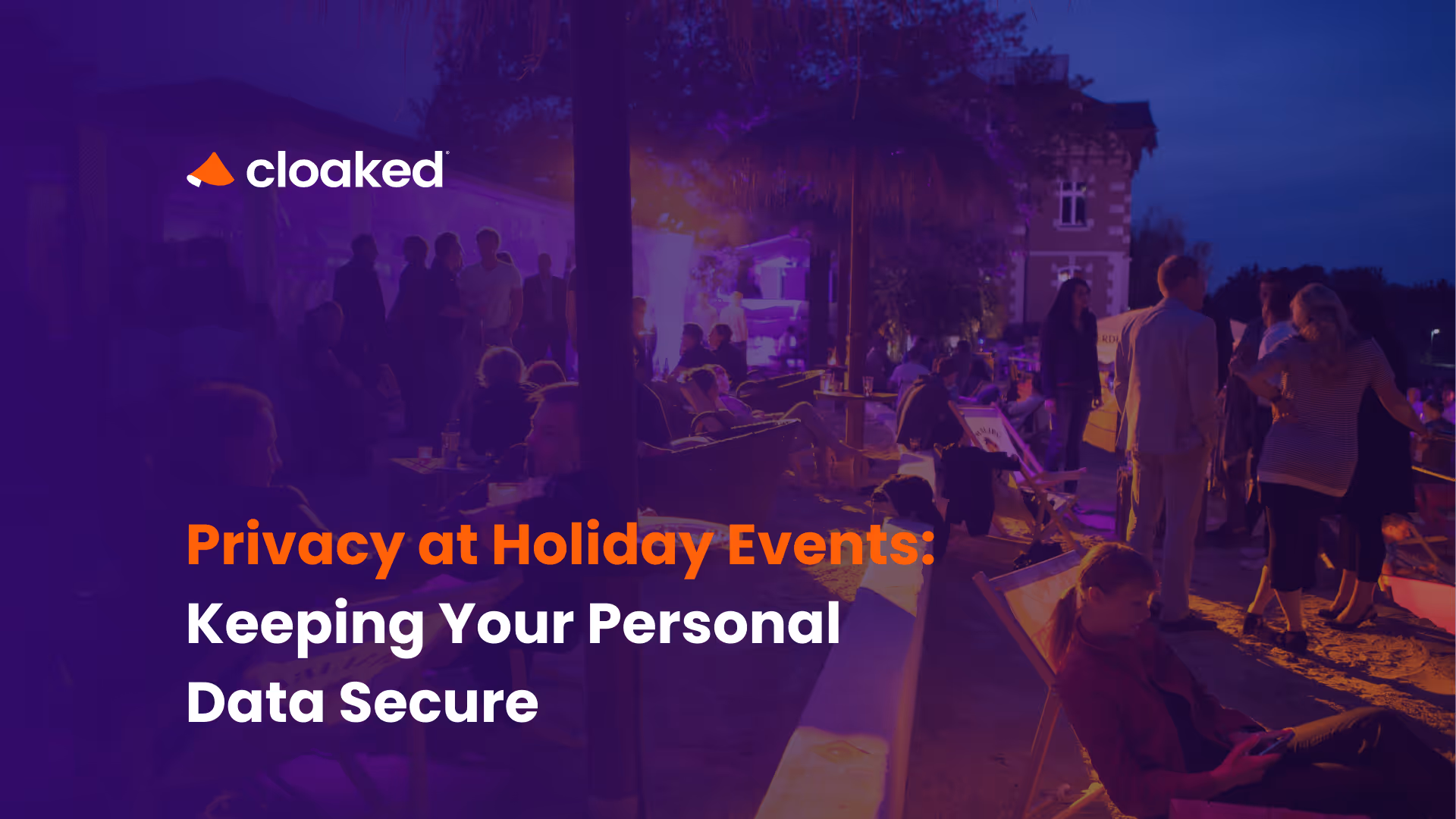 cloaked

Privacy at Holiday Events: Keeping Your Personal Data Secure